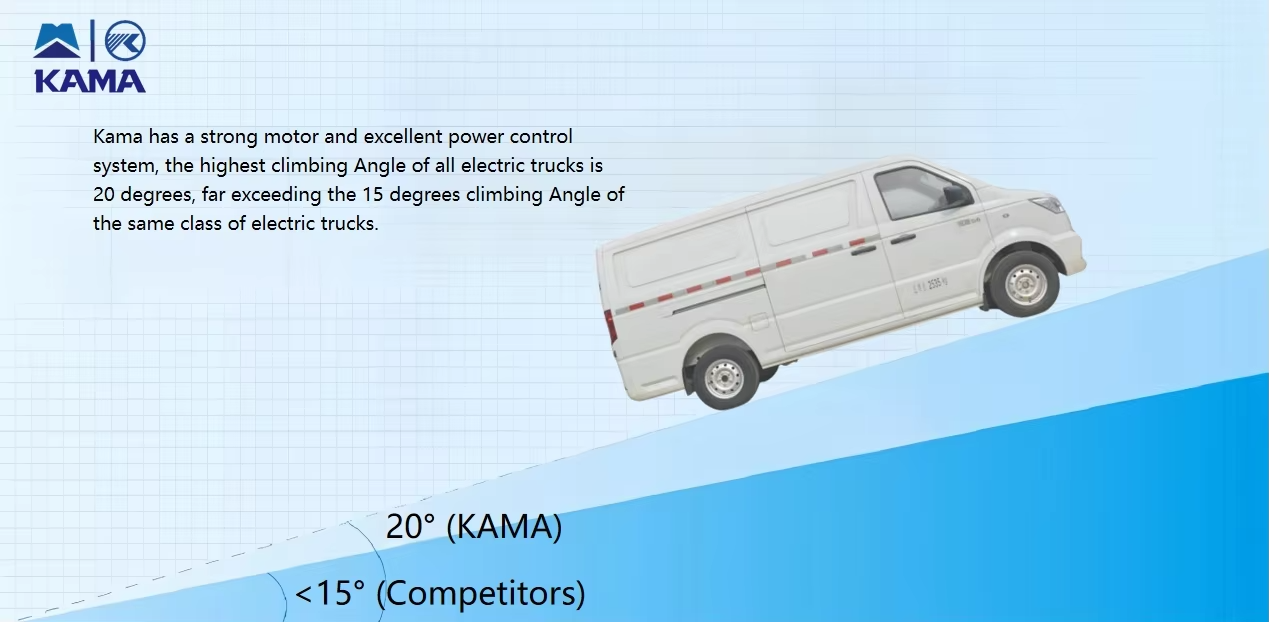 KAMA

Kama has a strong motor and excellent power control system, the highest climbing Angle of all electric trucks is 20 degrees, far exceeding the 15 degrees climbing Angle of the same class of electric trucks.

20° (KAMA)

<15° (Competitors)